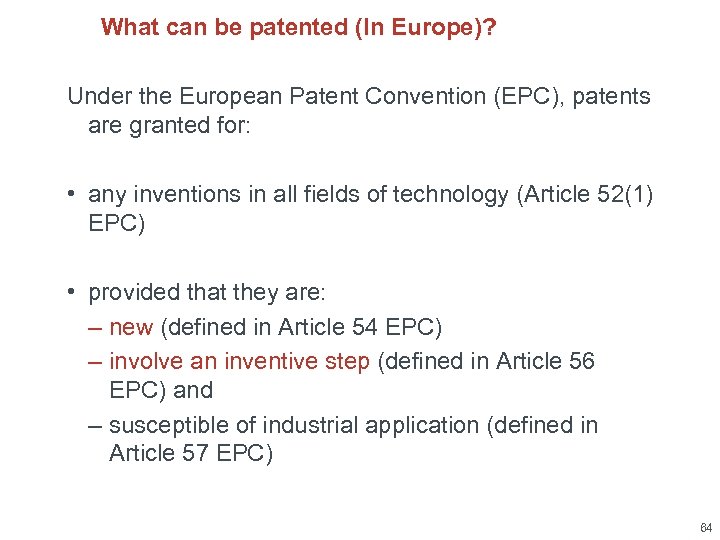 What can be patented (In Europe)?

Under the European Patent Convention (EPC), patents are granted for:

• any inventions in all fields of technology (Article 52(1) EPC)

• provided that they are:
– new (defined in Article 54 EPC)
– involve an inventive step (defined in Article 56 EPC) and
– susceptible of industrial application (defined in Article 57 EPC)

64